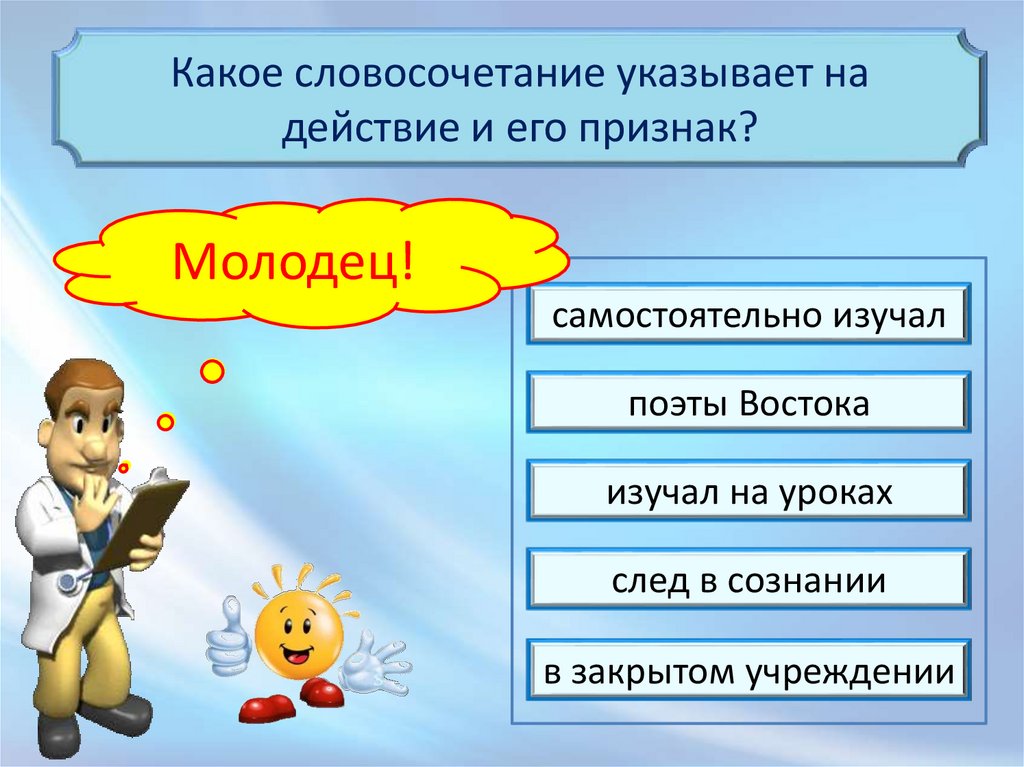 Какое словосочетание указывает на действие и его признак?

Молодец!

самостоятельно изучал

поэты Востока

изучал на уроках

след в сознании

в закрытом учреждении